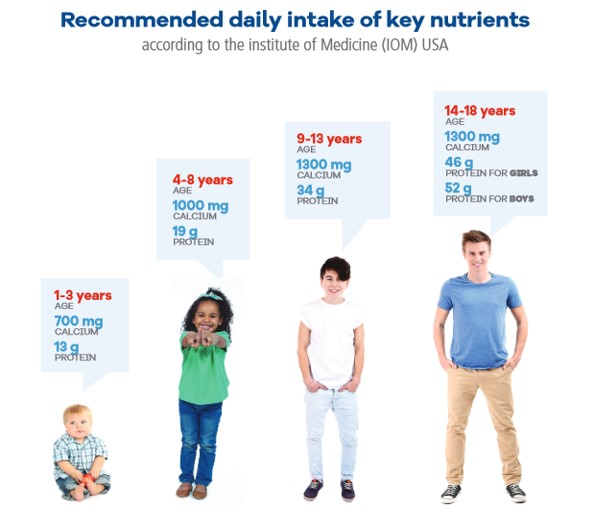 Recommended daily intake of key nutrients
according to the institute of Medicine (IOM) USA

1-3 years
AGE
700 mg
CALCIUM
13 g
PROTEIN

4-8 years
AGE
1000 mg
CALCIUM
19 g
PROTEIN

9-13 years
AGE
1300 mg
CALCIUM
34 g
PROTEIN

14-18 years
AGE
1300 mg
CALCIUM
46 g
PROTEIN FOR GIRLS
52 g
PROTEIN FOR BOYS